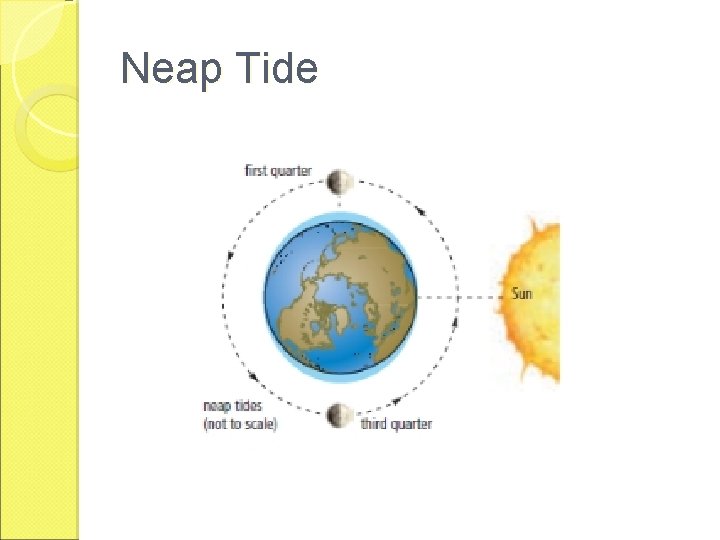 Neap Tide

first quarter

Sun

neap tides
(not to scale)

third quarter